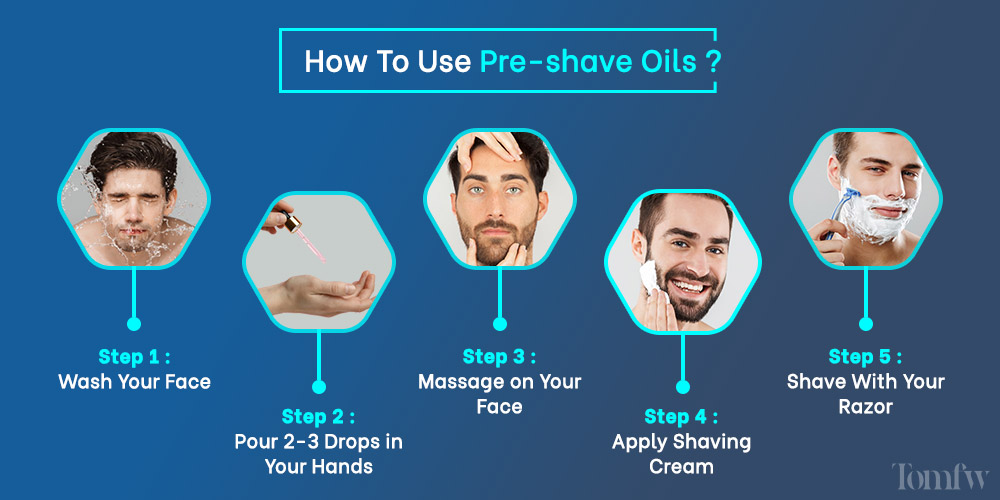 How To Use Pre-shave Oils ?

Step 1 :
Wash Your Face

Step 2 :
Pour 2-3 Drops in Your Hands

Step 3 :
Massage on Your Face

Step 4 :
Apply Shaving Cream

Step 5 :
Shave With Your Razor

Tomfw